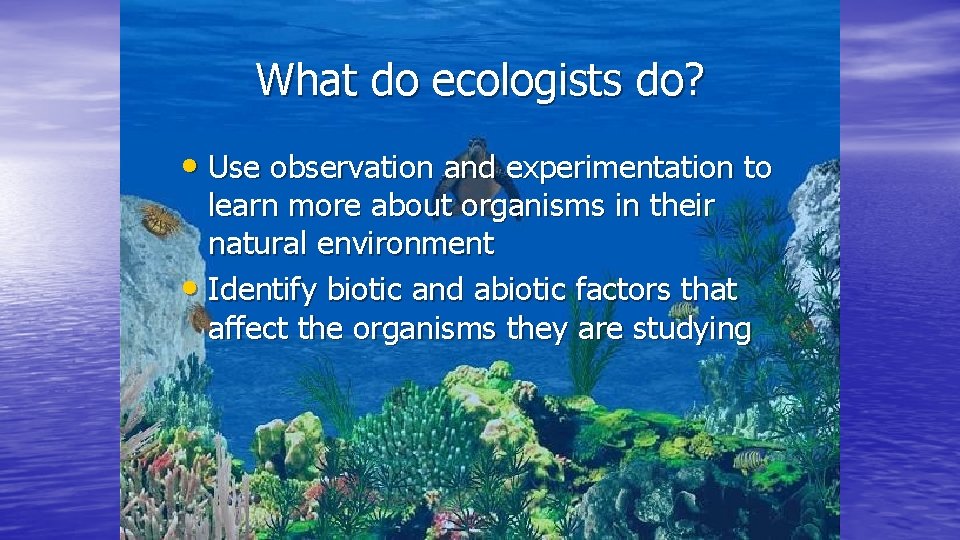 What do ecologists do?

• Use observation and experimentation to learn more about organisms in their natural environment
• Identify biotic and abiotic factors that affect the organisms they are studying